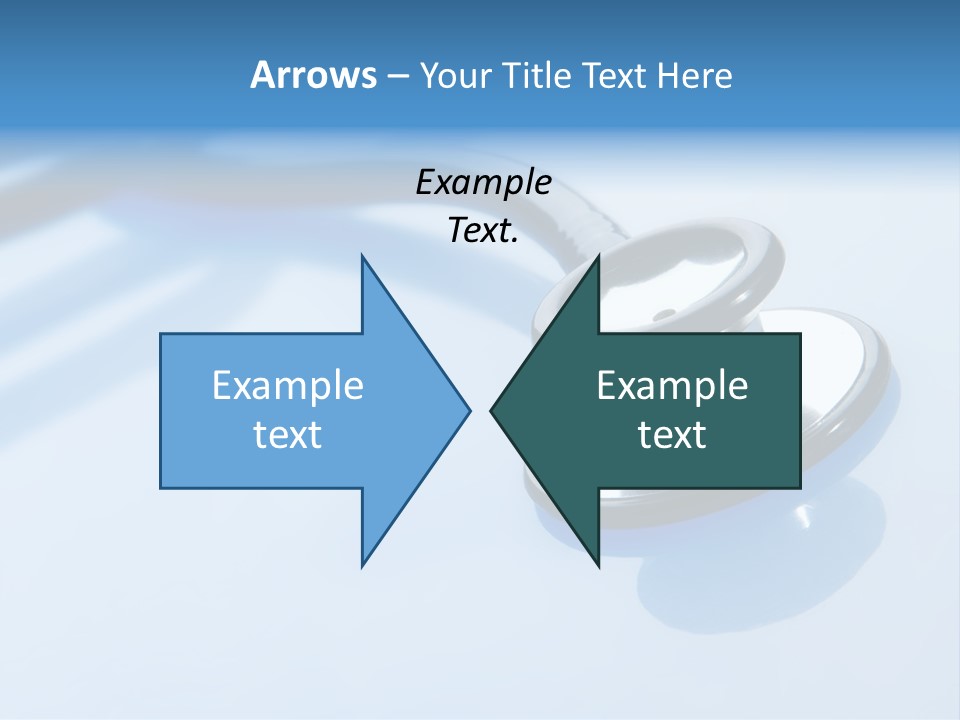 Arrows – Your Title Text Here

Example Text.

Example text

Example text